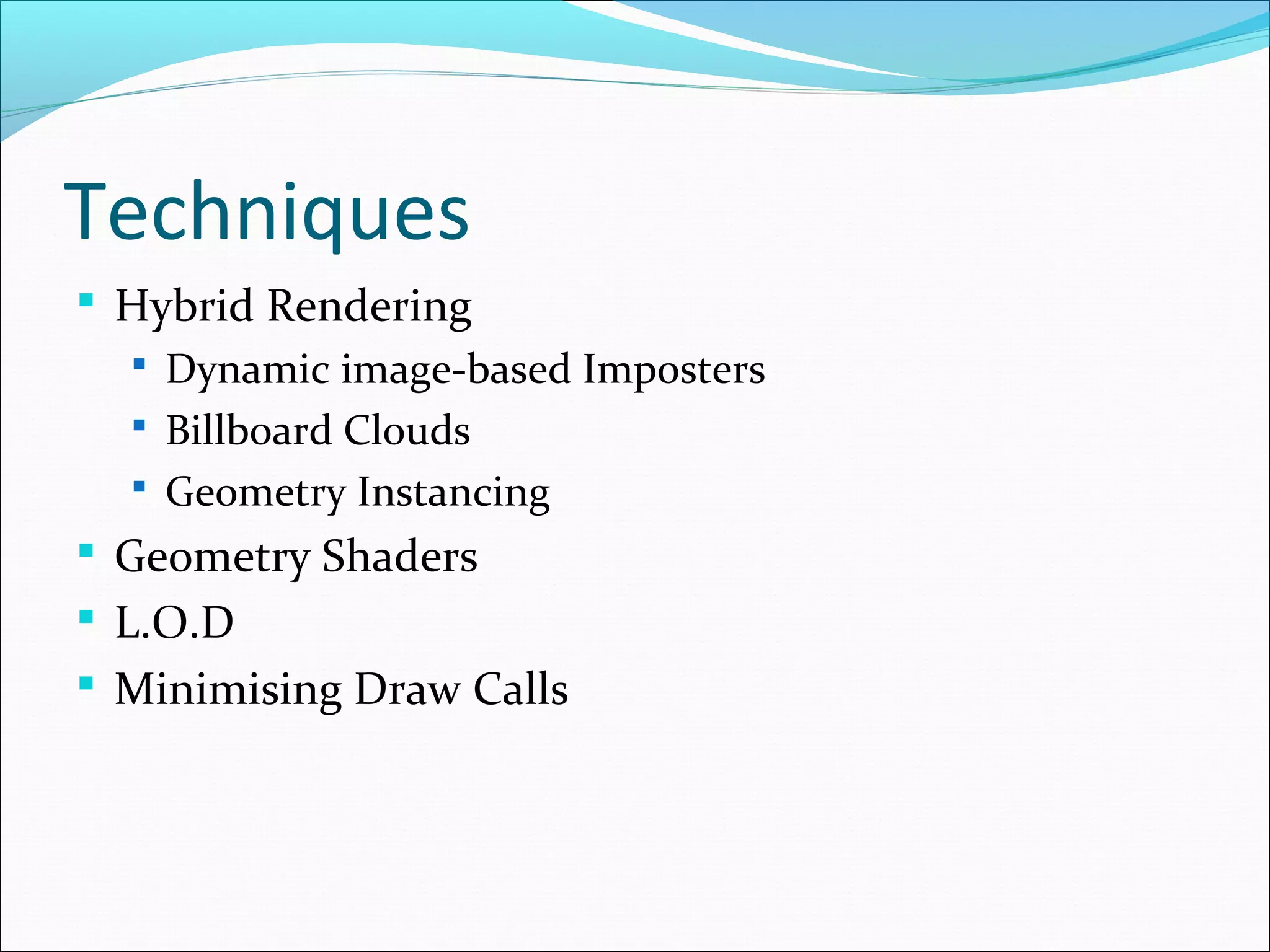 Techniques

- Hybrid Rendering
  - Dynamic image-based Imposters
  - Billboard Clouds
  - Geometry Instancing
- Geometry Shaders
- L.O.D
- Minimising Draw Calls